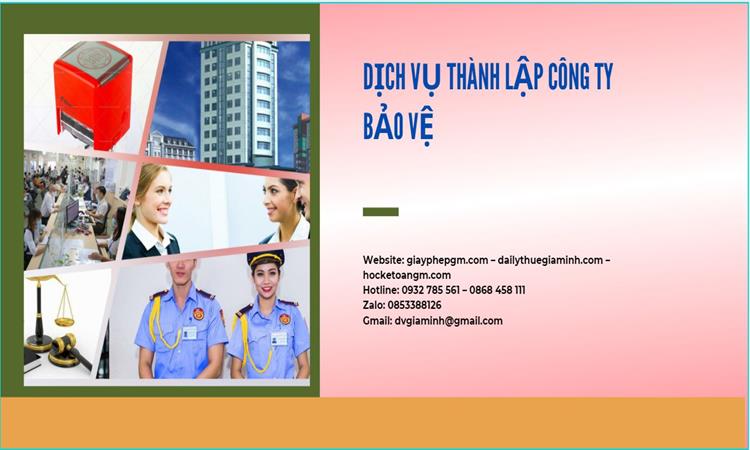 DỊCH VỤ THÀNH LẬP CÔNG TY BẢO VỆ

Website: giayphepgm.com – dailythuegiaminh.com – hocketoangm.com
Hotline: 0932 785 561 – 0868 458 111
Zalo: 0853388126
Gmail: dvgiaminh@gmail.com